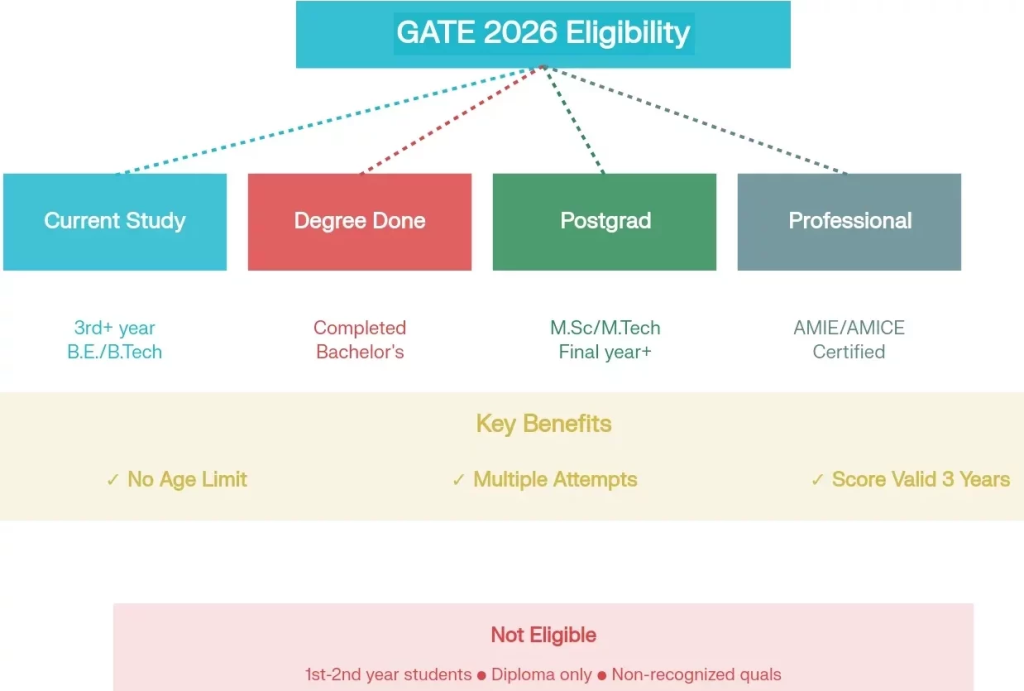 GATE 2026 Eligibility

Current Study

Degree Done

Postgrad

Professional

3rd+ year
B.E./B.Tech

Completed
Bachelor's

M.Sc/M.Tech
Final year+

AMIE/AMICE
Certified

Key Benefits

✓ No Age Limit

✓ Multiple Attempts

✓ Score Valid 3 Years

Not Eligible

1st-2nd year students ● Diploma only ● Non-recognized quals